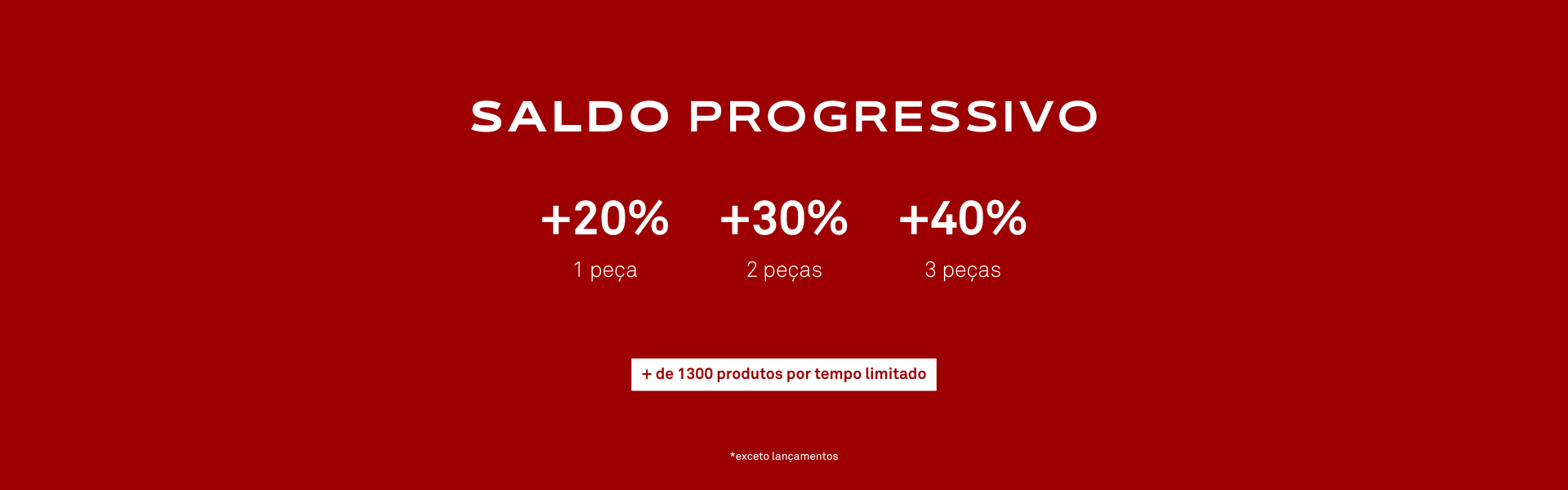 SALDO PROGRESSIVO

+20%
1 peça

+30%
2 peças

+40%
3 peças

+ de 1300 produtos por tempo limitado

*exceto lançamentos